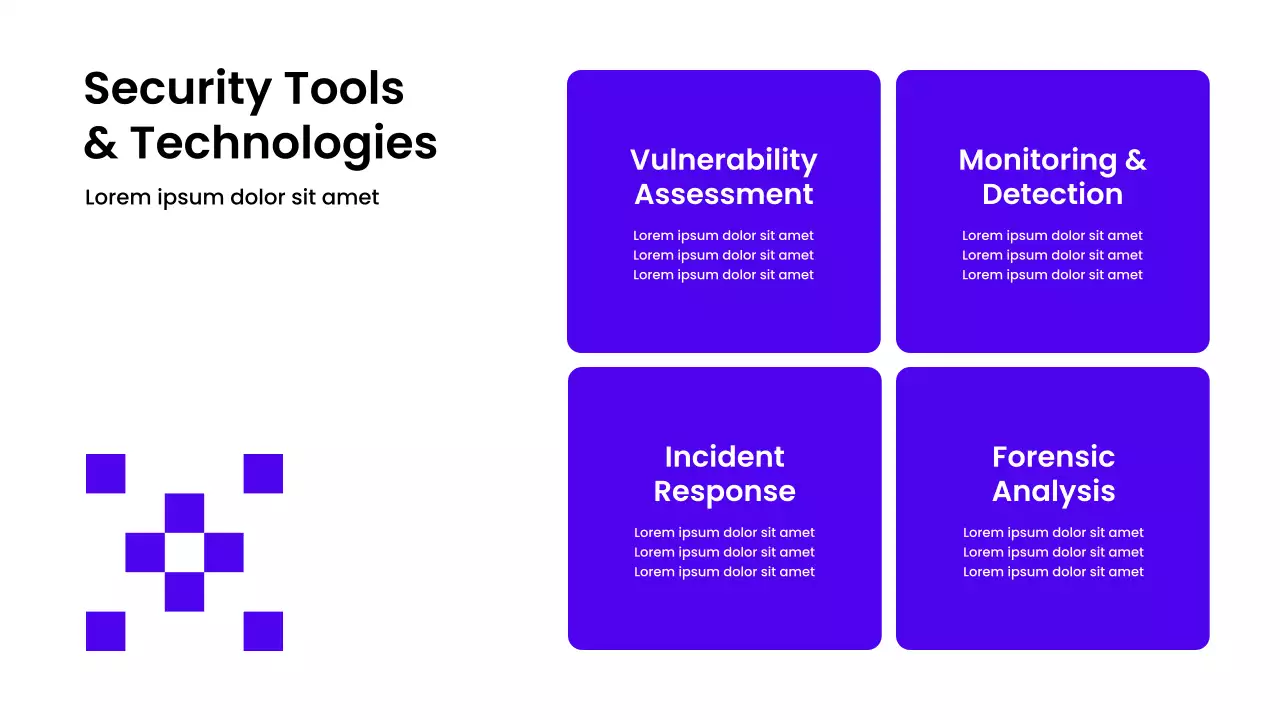 Security Tools & Technologies

Lorem ipsum dolor sit amet

Vulnerability Assessment

Lorem ipsum dolor sit amet
Lorem ipsum dolor sit amet
Lorem ipsum dolor sit amet

Monitoring & Detection

Lorem ipsum dolor sit amet
Lorem ipsum dolor sit amet
Lorem ipsum dolor sit amet

Incident Response

Lorem ipsum dolor sit amet
Lorem ipsum dolor sit amet
Lorem ipsum dolor sit amet

Forensic Analysis

Lorem ipsum dolor sit amet
Lorem ipsum dolor sit amet
Lorem ipsum dolor sit amet